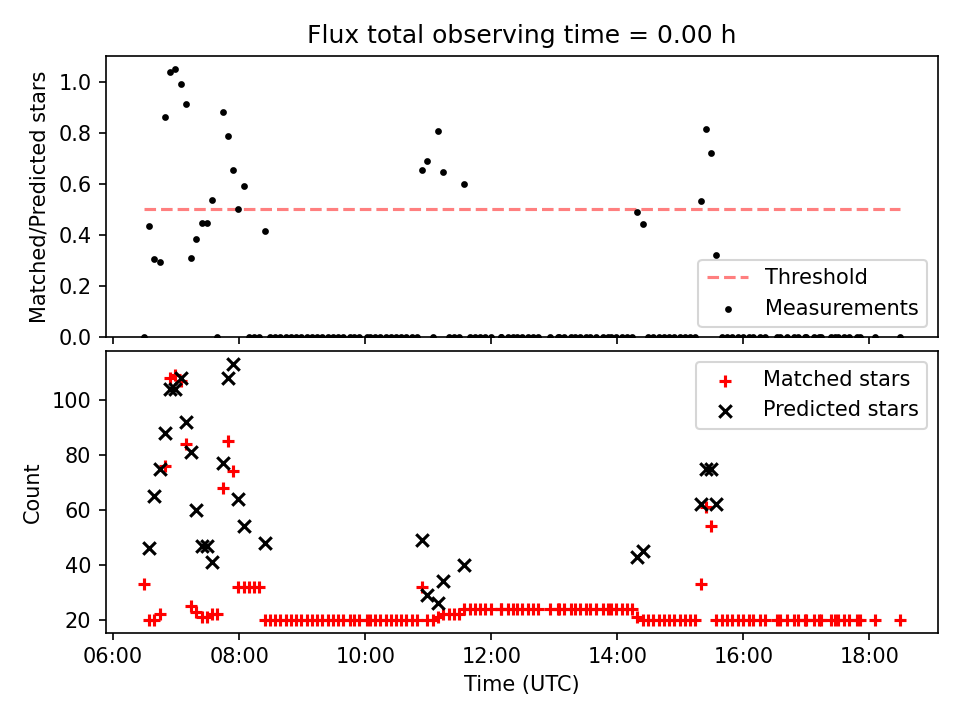 Flux total observing time = 0.00 h

Matched/Predicted stars

1.0
0.8
0.6
0.4
0.2
0.0

Threshold
Measurements

Count

100
80
60
40
20

Matched stars
Predicted stars

06:00
08:00
10:00
12:00
14:00
16:00
18:00

Time (UTC)